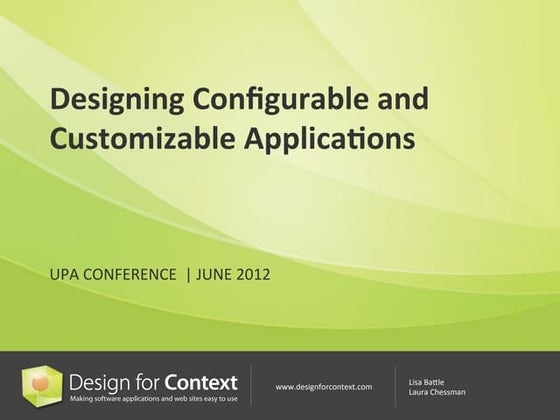 Designing Configurable and Customizable Applications

UPA CONFERENCE | JUNE 2012

Design for Context
Making software applications and web sites easy to use

www.designforcontext.com

Lisa Battle
Laura Chessman